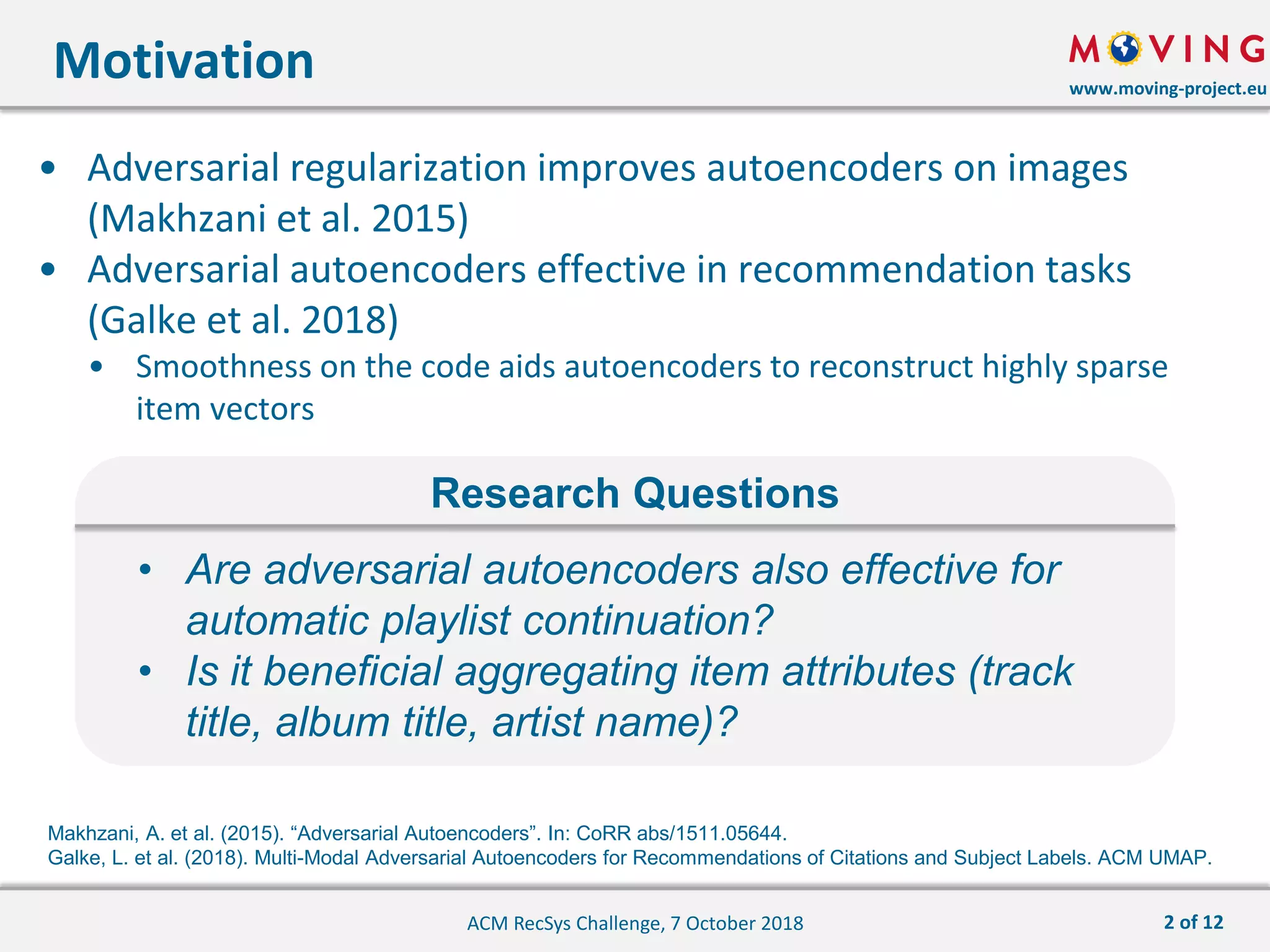 Motivation

MOVING
www.moving-project.eu

• Adversarial regularization improves autoencoders on images (Makhzani et al. 2015)
• Adversarial autoencoders effective in recommendation tasks (Galke et al. 2018)
  • Smoothness on the code aids autoencoders to reconstruct highly sparse item vectors

Research Questions

• Are adversarial autoencoders also effective for automatic playlist continuation?
• Is it beneficial aggregating item attributes (track title, album title, artist name)?

Makhzani, A. et al. (2015). “Adversarial Autoencoders”. In: CoRR abs/1511.05644.
Galke, L. et al. (2018). Multi-Modal Adversarial Autoencoders for Recommendations of Citations and Subject Labels. ACM UMAP.

ACM RecSys Challenge, 7 October 2018

2 of 12